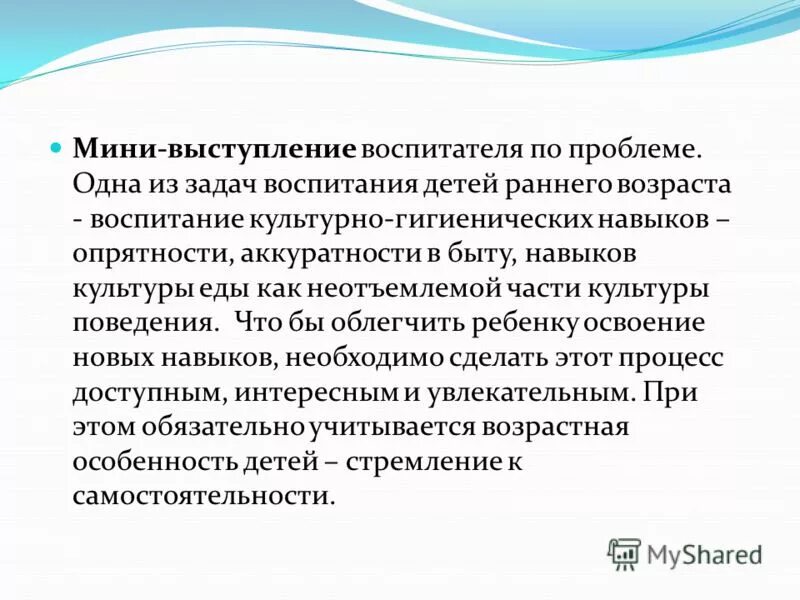 Мини-выступление воспитателя по проблеме. Одна из задач воспитания детей раннего возраста - воспитание культурно-гигиенических навыков – опрятности, аккуратности в быту, навыков культуры еды как неотъемлемой части культуры поведения. Что бы облегчить ребенку освоение новых навыков, необходимо сделать этот процесс доступным, интересным и увлекательным. При этом обязательно учитывается возрастная особенность детей – стремление к самостоятельности.

MyShared